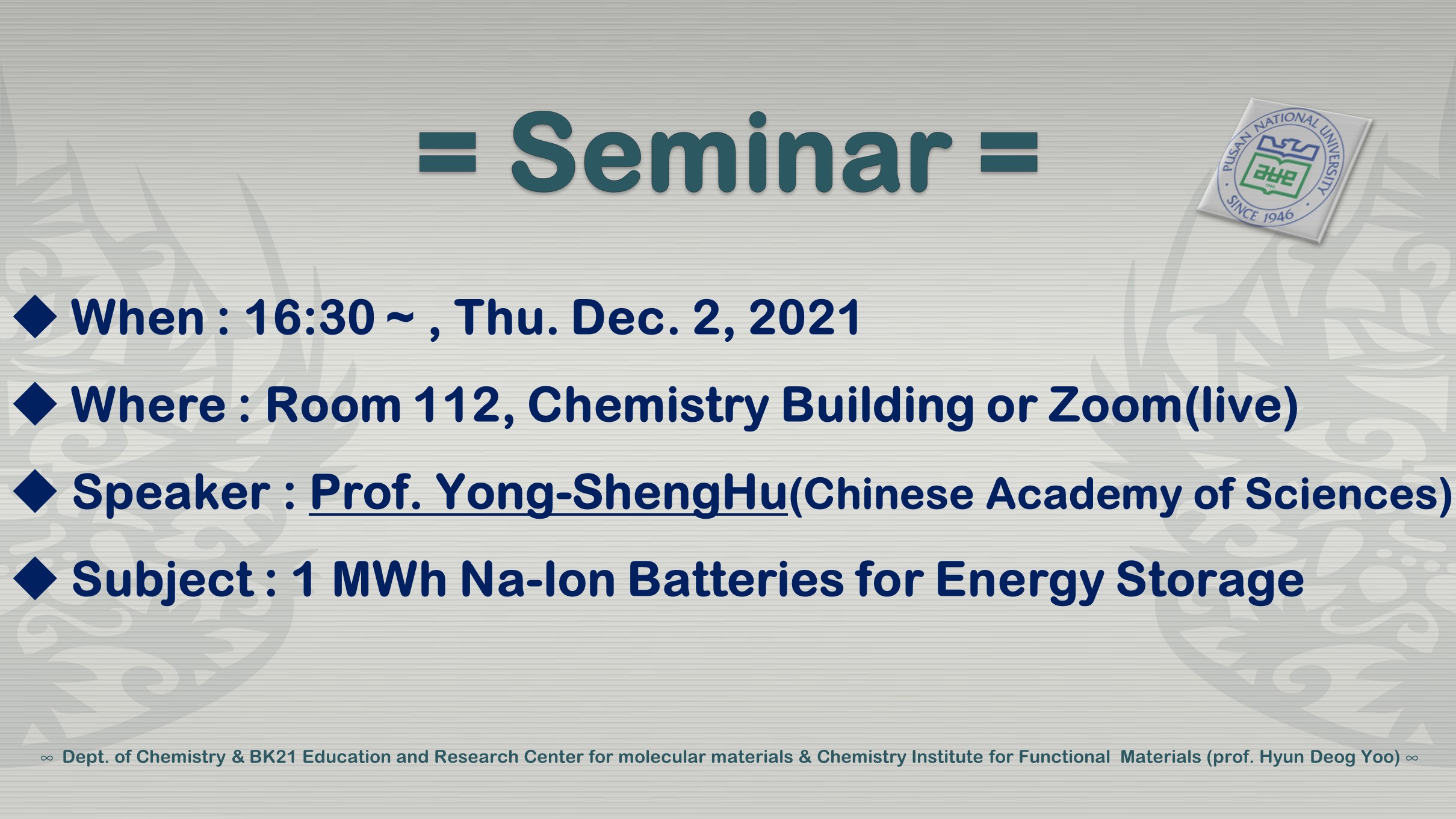 = Seminar =

PUSAN NATIONAL UNIVERSITY
SINCE 1946

◆ When : 16:30 ~ , Thu. Dec. 2, 2021

◆ Where : Room 112, Chemistry Building or Zoom(live)

◆ Speaker : Prof. Yong-ShengHu(Chinese Academy of Sciences)

◆ Subject : 1 MWh Na-Ion Batteries for Energy Storage

∞ Dept. of Chemistry & BK21 Education and Research Center for molecular materials & Chemistry Institute for Functional Materials (prof. Hyun Deog Yoo) ∞